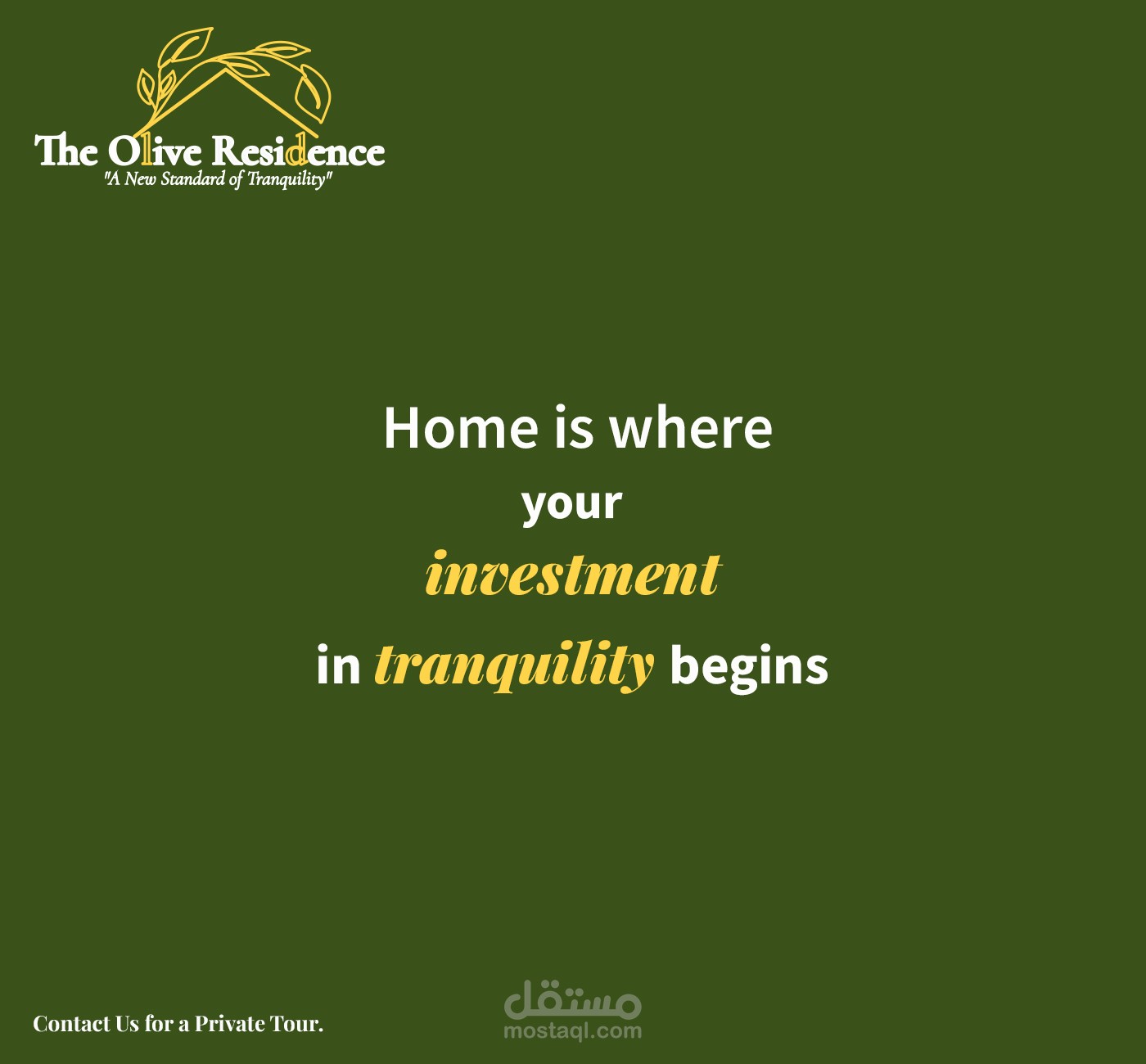 The Olive Residence
"A New Standard of Tranquility"

Home is where
your
investment
in tranquility begins

Contact Us for a Private Tour.

مستقل
mostaql.com